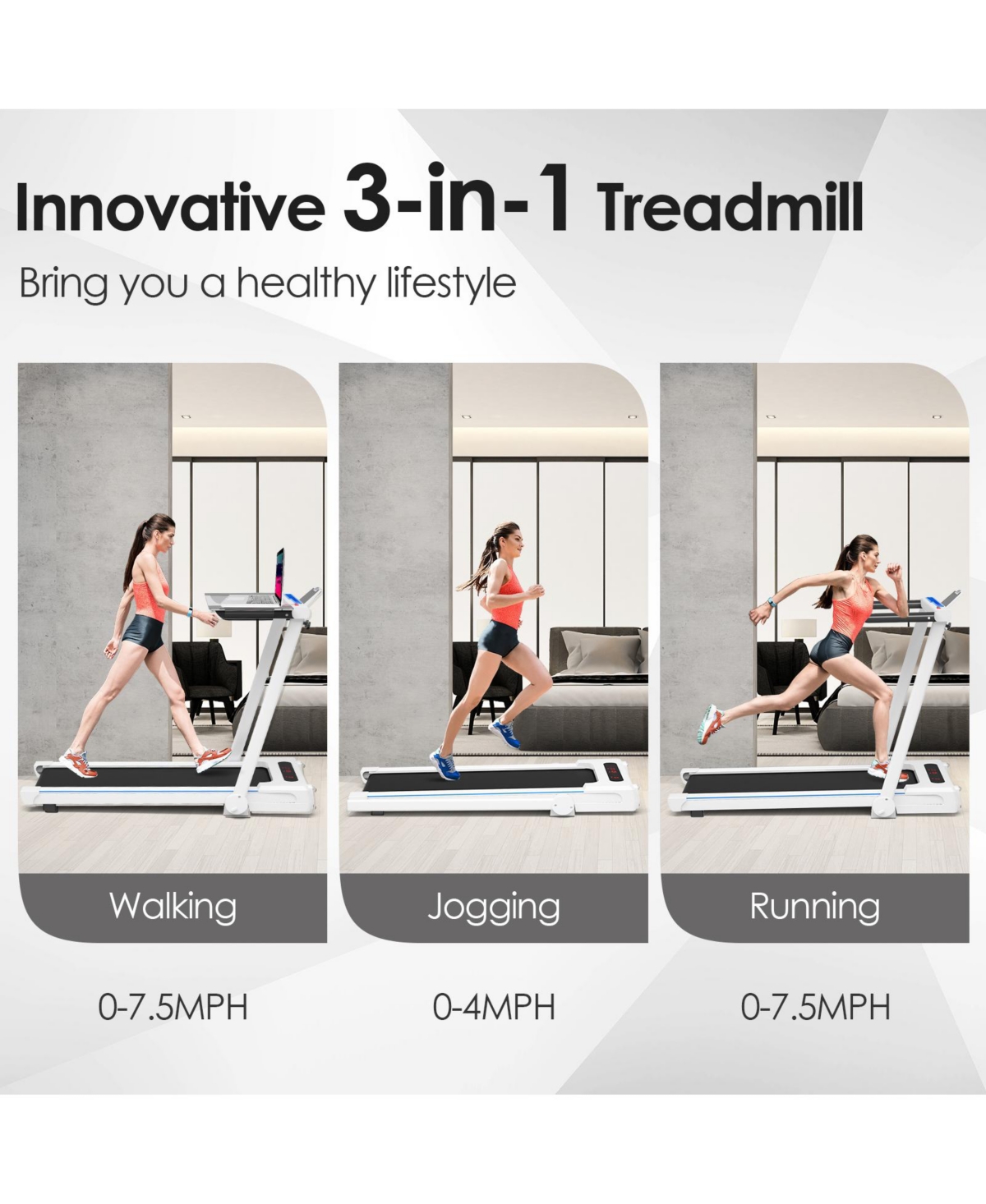 Innovative 3-in-1 Treadmill

Bring you a healthy lifestyle

Walking

0-7.5MPH

Jogging

0-4MPH

Running

0-7.5MPH